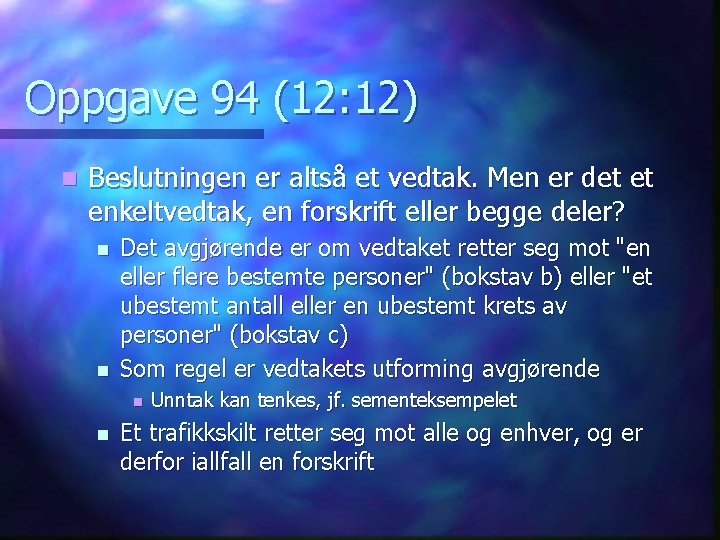 Oppgave 94 (12:12)

Beslutningen er altså et vedtak. Men er det et enkeltvedtak, en forskrift eller begge deler?

Det avgjørende er om vedtaket retter seg mot "en eller flere bestemte personer" (bokstav b) eller "et ubestemt antall eller en ubestemt krets av personer" (bokstav c)

Som regel er vedtakets utforming avgjørende

Unntak kan tenkes, jf. sementeksempelet

Et trafikkskilt retter seg mot alle og enhver, og er derfor iallfall en forskrift